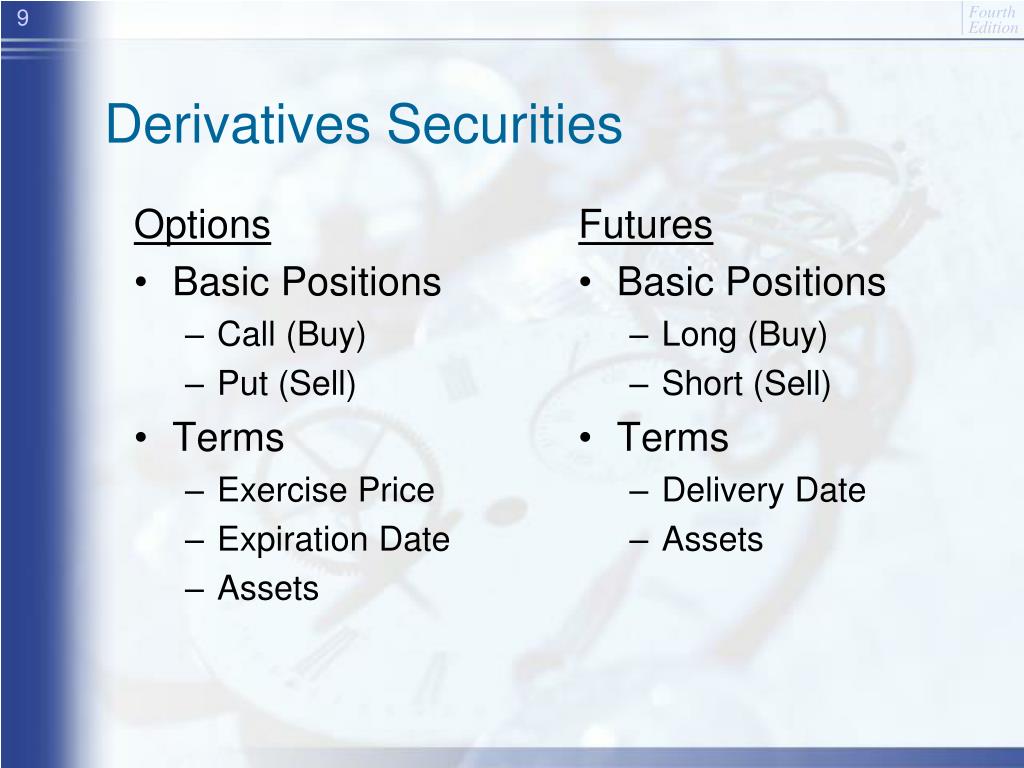 9

Fourth Edition

Derivatives Securities

Options
• Basic Positions
– Call (Buy)
– Put (Sell)
• Terms
– Exercise Price
– Expiration Date
– Assets

Futures
• Basic Positions
– Long (Buy)
– Short (Sell)
• Terms
– Delivery Date
– Assets